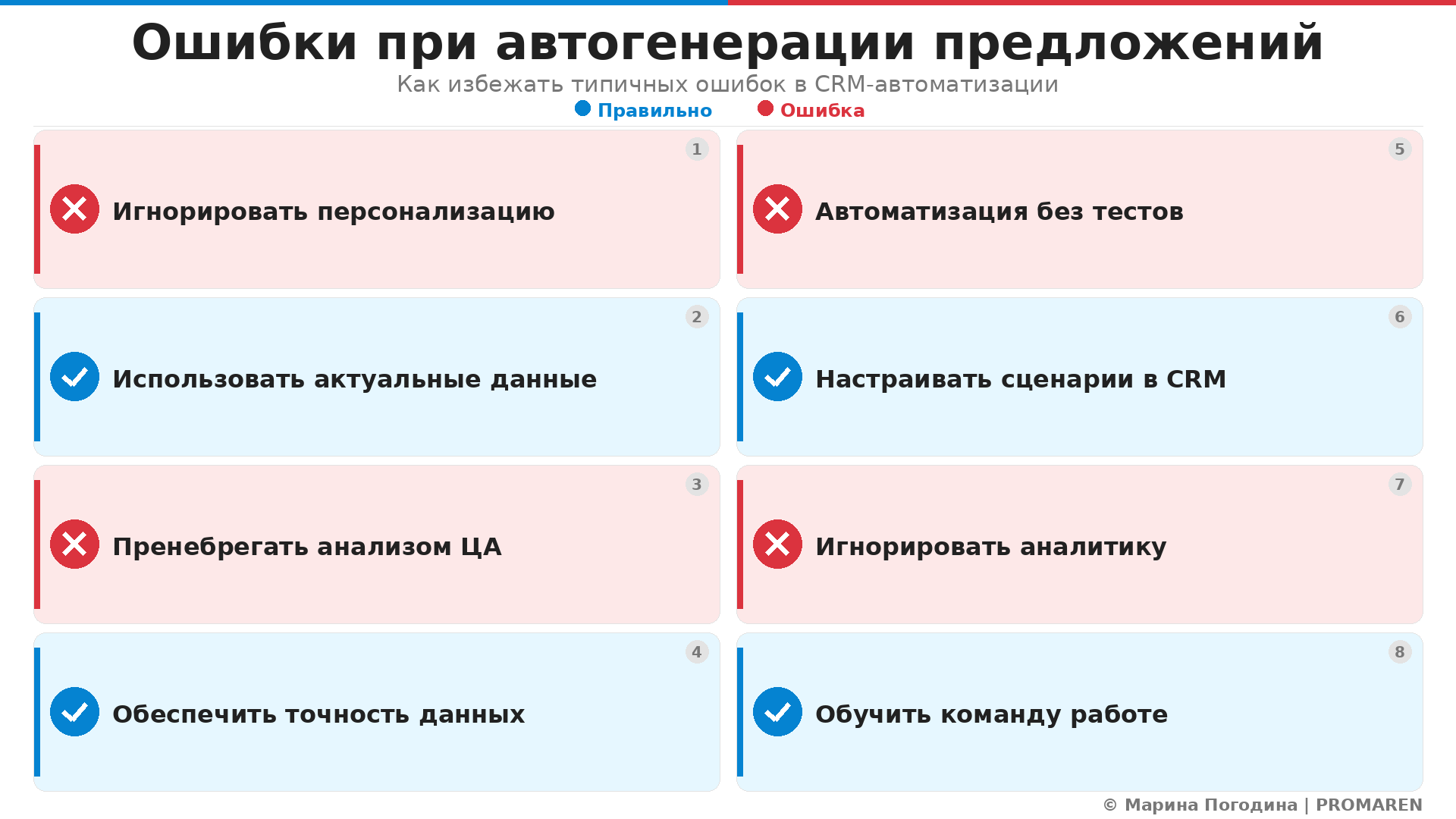 Ошибки при автогенерации предложений

Как избежать типичных ошибок в CRM-автоматизации

Правильно Ошибка

1
Игнорировать персонализацию

2
Использовать актуальные данные

3
Пренебрегать анализом ЦА

4
Обеспечить точность данных

5
Автоматизация без тестов

6
Настраивать сценарии в CRM

7
Игнорировать аналитику

8
Обучить команду работе

© Марина Погодина | PROMAREN